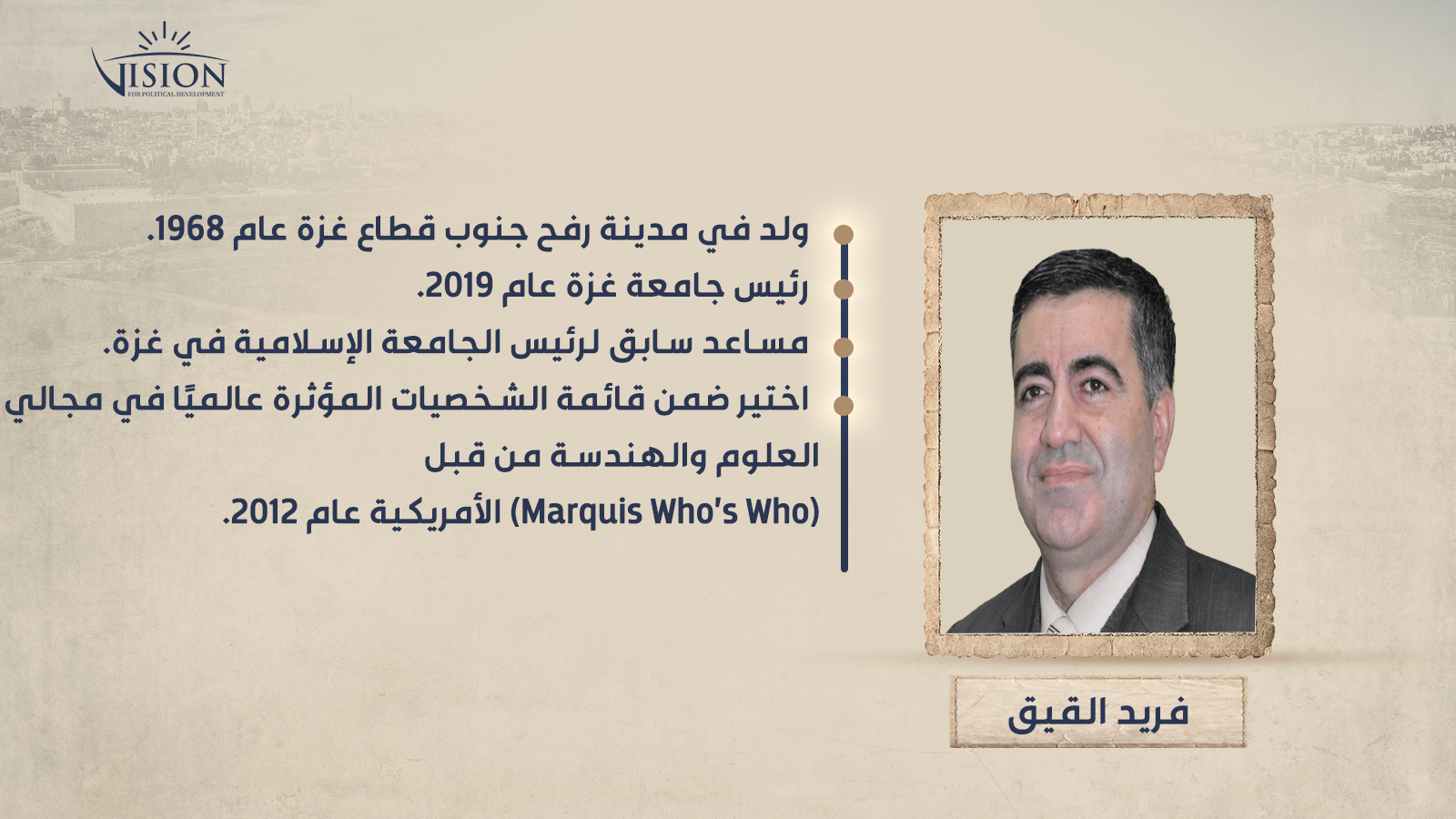 VISION
FOR POLITICAL DEVELOPMENT

ولد في مدينة رفح جنوب قطاع غزة عام 1968.

رئيس جامعة غزة عام 2019.

مساعد سابق لرئيس الجامعة الإسلامية في غزة.

اختير ضمن قائمة الشخصيات المؤثرة عالميًا في مجالي العلوم والهندسة من قبل (Marquis Who's Who) الأمريكية عام 2012.

فريد القيق